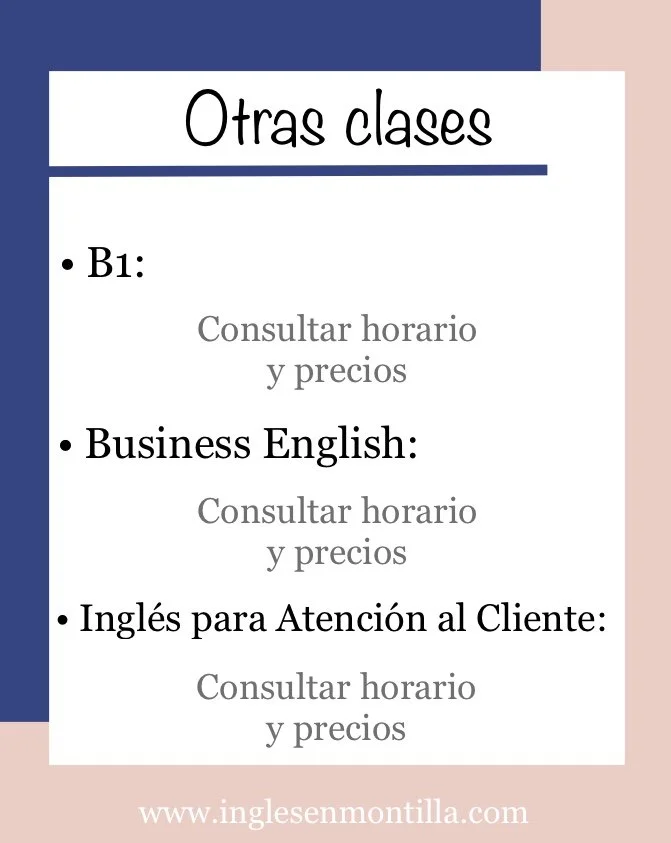 Otras clases

• B1:

Consultar horario y precios

• Business English:

Consultar horario y precios

• Inglés para Atención al Cliente:

Consultar horario y precios

www.inglesenmontilla.com